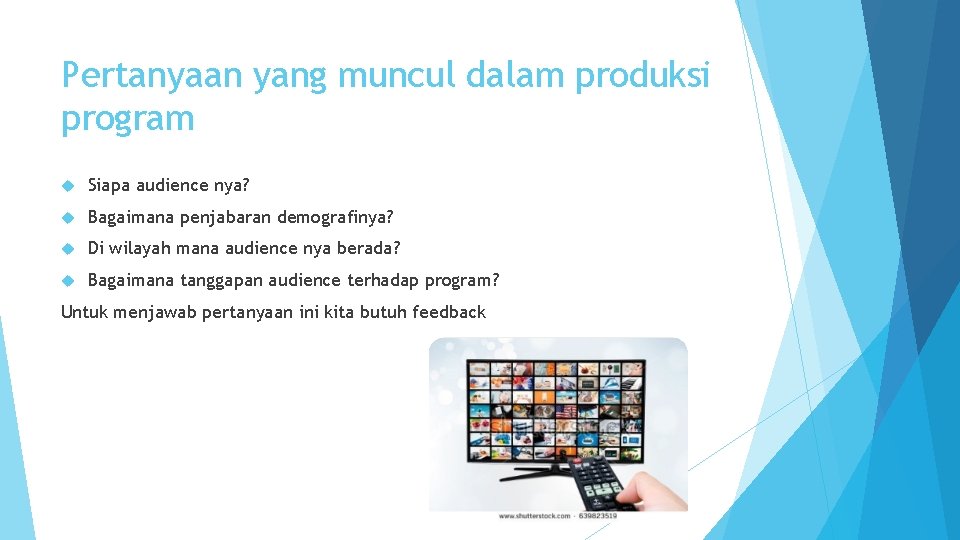 Pertanyaan yang muncul dalam produksi program

Siapa audience nya?

Bagaimana penjabaran demografinya?

Di wilayah mana audience nya berada?

Bagaimana tanggapan audience terhadap program?

Untuk menjawab pertanyaan ini kita butuh feedback

www.shutterstock.com · 639823519